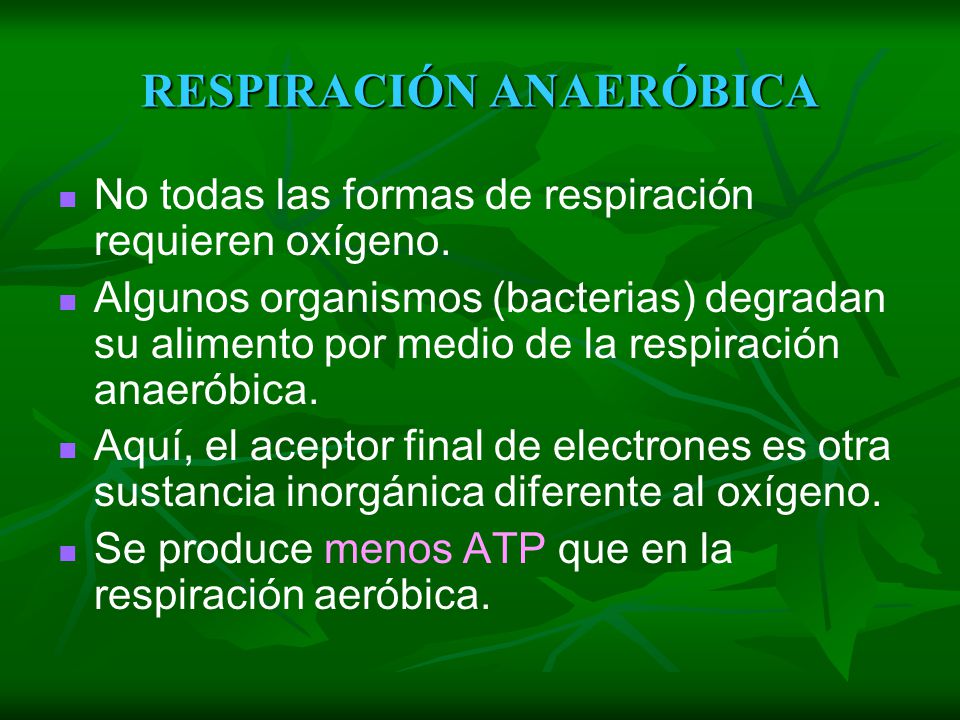 RESPIRACIÓN ANAERÓBICA

- No todas las formas de respiración requieren oxígeno.
- Algunos organismos (bacterias) degradan su alimento por medio de la respiración anaeróbica.
- Aquí, el aceptor final de electrones es otra sustancia inorgánica diferente al oxígeno.
- Se produce menos ATP que en la respiración aeróbica.